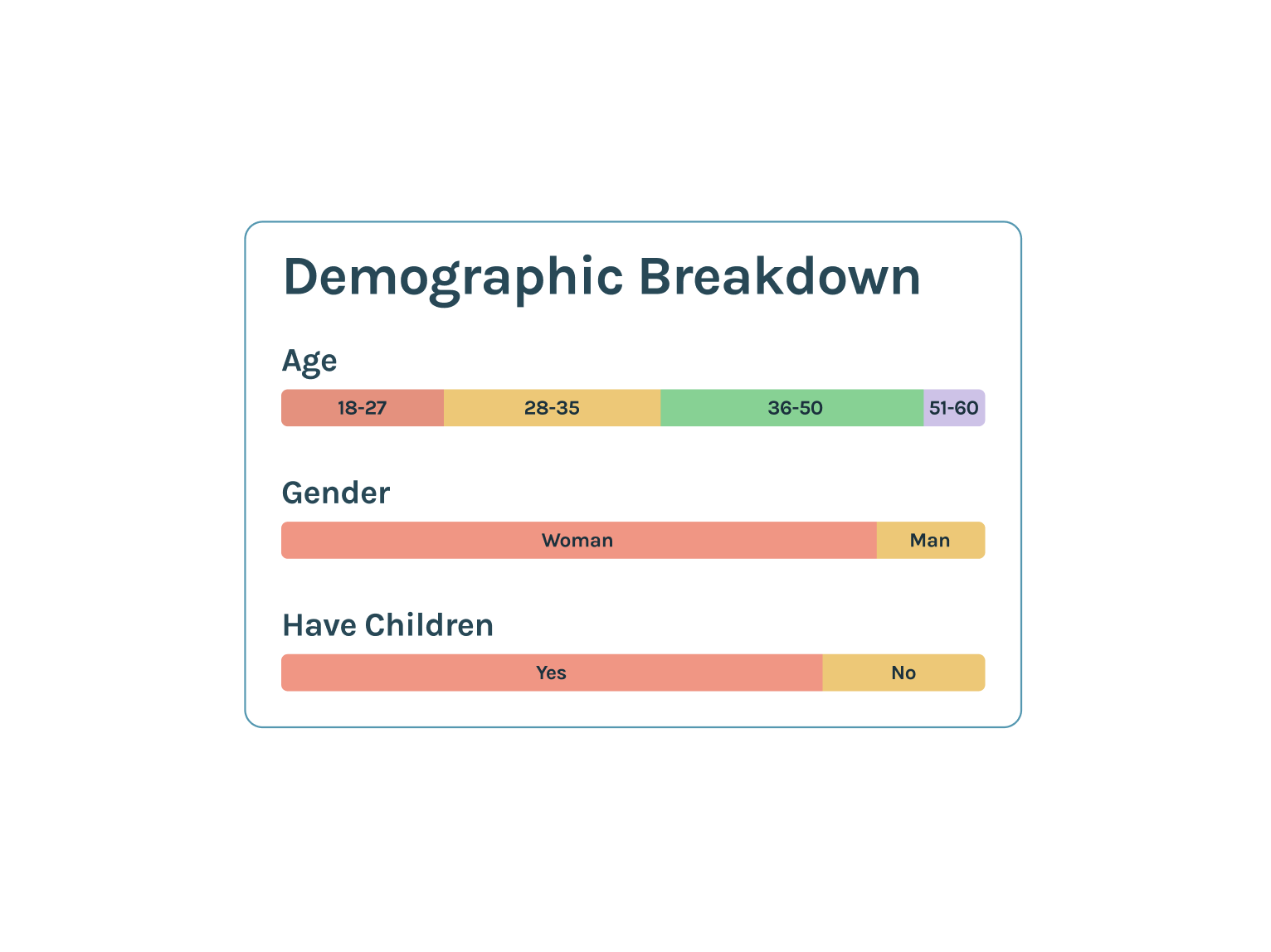 Demographic Breakdown

Age

18-27 28-35 36-50 51-60

Gender

Woman Man

Have Children

Yes No